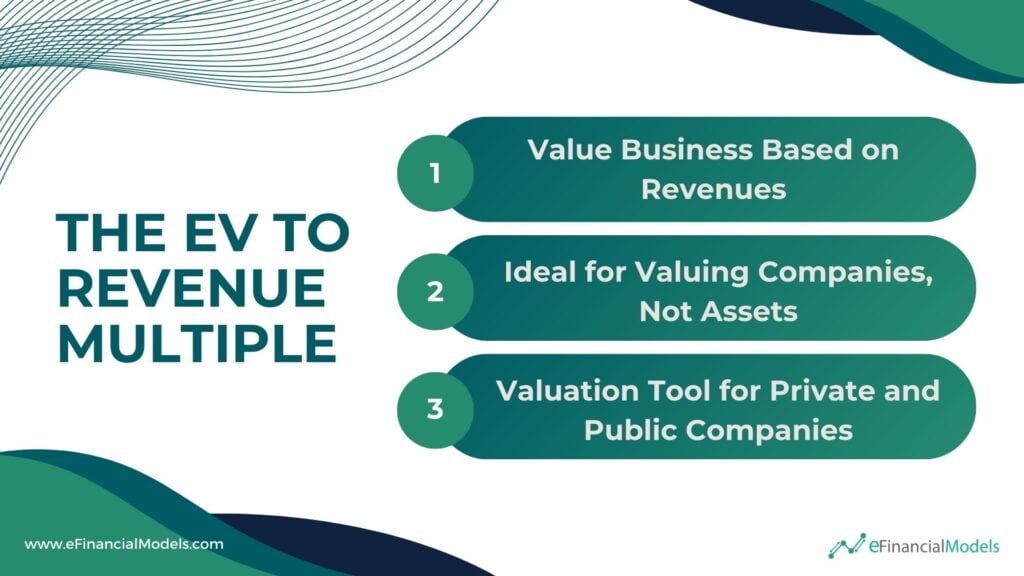 THE EV TO REVENUE MULTIPLE

1 Value Business Based on Revenues

2 Ideal for Valuing Companies, Not Assets

3 Valuation Tool for Private and Public Companies

www.eFinancialModels.com

eFinancialModels